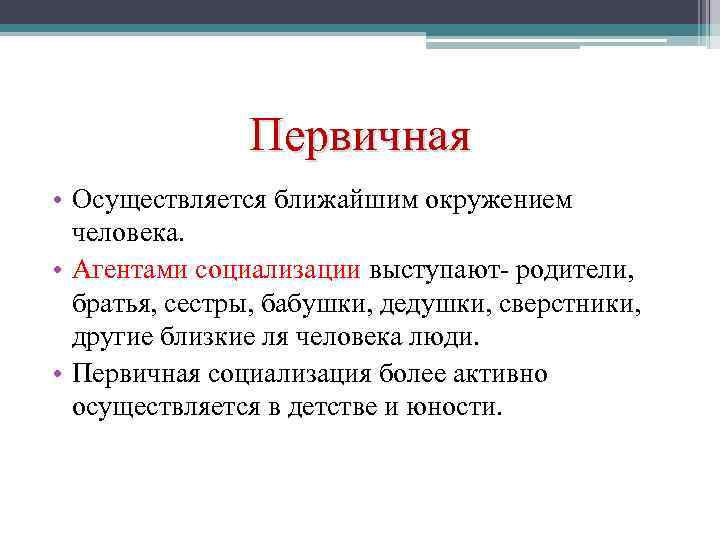 Первичная

• Осуществляется ближайшим окружением человека.
• Агентами социализации выступают- родители, братья, сестры, бабушки, дедушки, сверстники, другие близкие ля человека люди.
• Первичная социализация более активно осуществляется в детстве и юности.